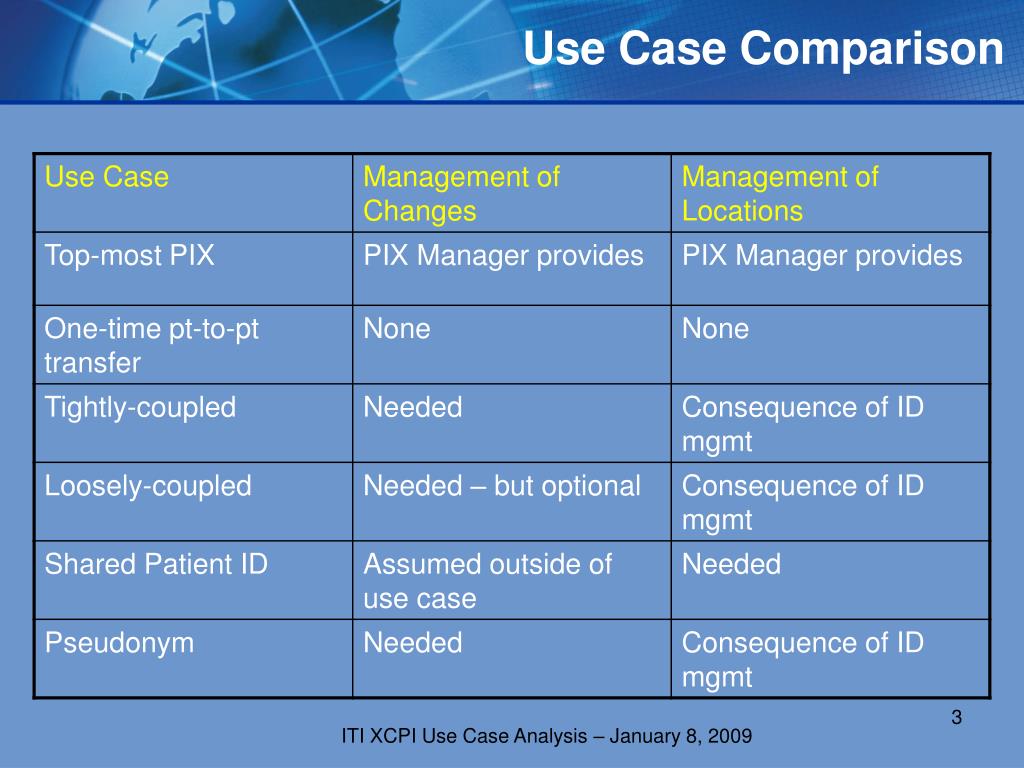 Use Case Comparison

| Use Case | Management of Changes | Management of Locations |
|---|---|---|
| Top-most PIX | PIX Manager provides | PIX Manager provides |
| One-time pt-to-pt transfer | None | None |
| Tightly-coupled | Needed | Consequence of ID mgmt |
| Loosely-coupled | Needed – but optional | Consequence of ID mgmt |
| Shared Patient ID | Assumed outside of use case | Needed |
| Pseudonym | Needed | Consequence of ID mgmt |

3

ITI XCPI Use Case Analysis – January 8, 2009